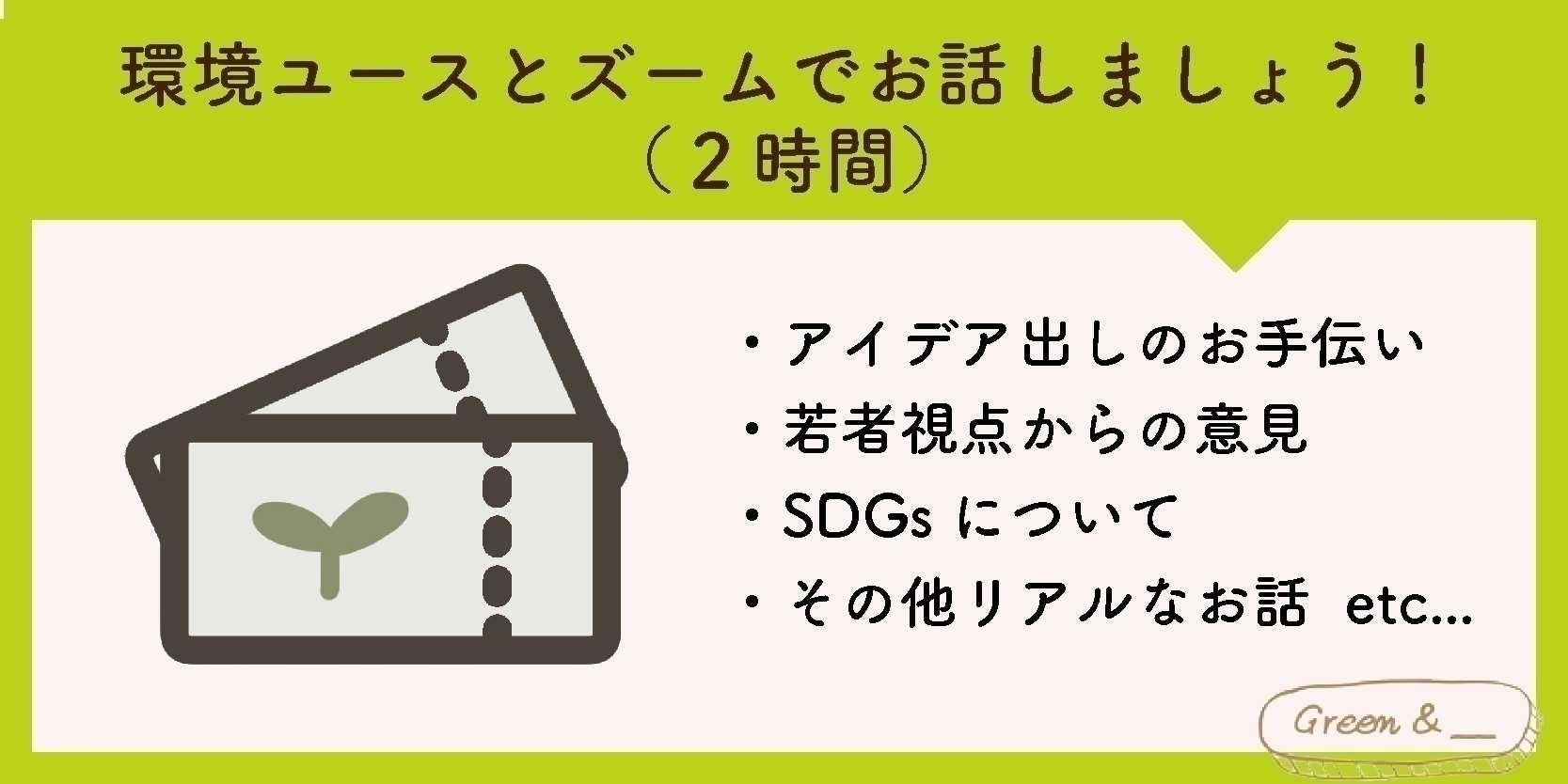 環境ユースとズームでお話しましょう！
（２時間）

・アイデア出しのお手伝い
・若者視点からの意見
・SDGs について
・その他リアルなお話 etc...

Green & __